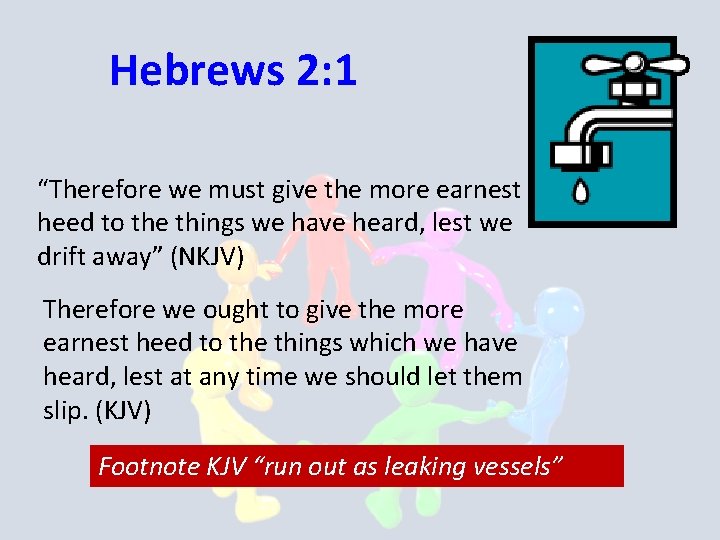 Hebrews 2:1

“Therefore we must give the more earnest heed to the things we have heard, lest we drift away” (NKJV)

Therefore we ought to give the more earnest heed to the things which we have heard, lest at any time we should let them slip. (KJV)

Footnote KJV “run out as leaking vessels”